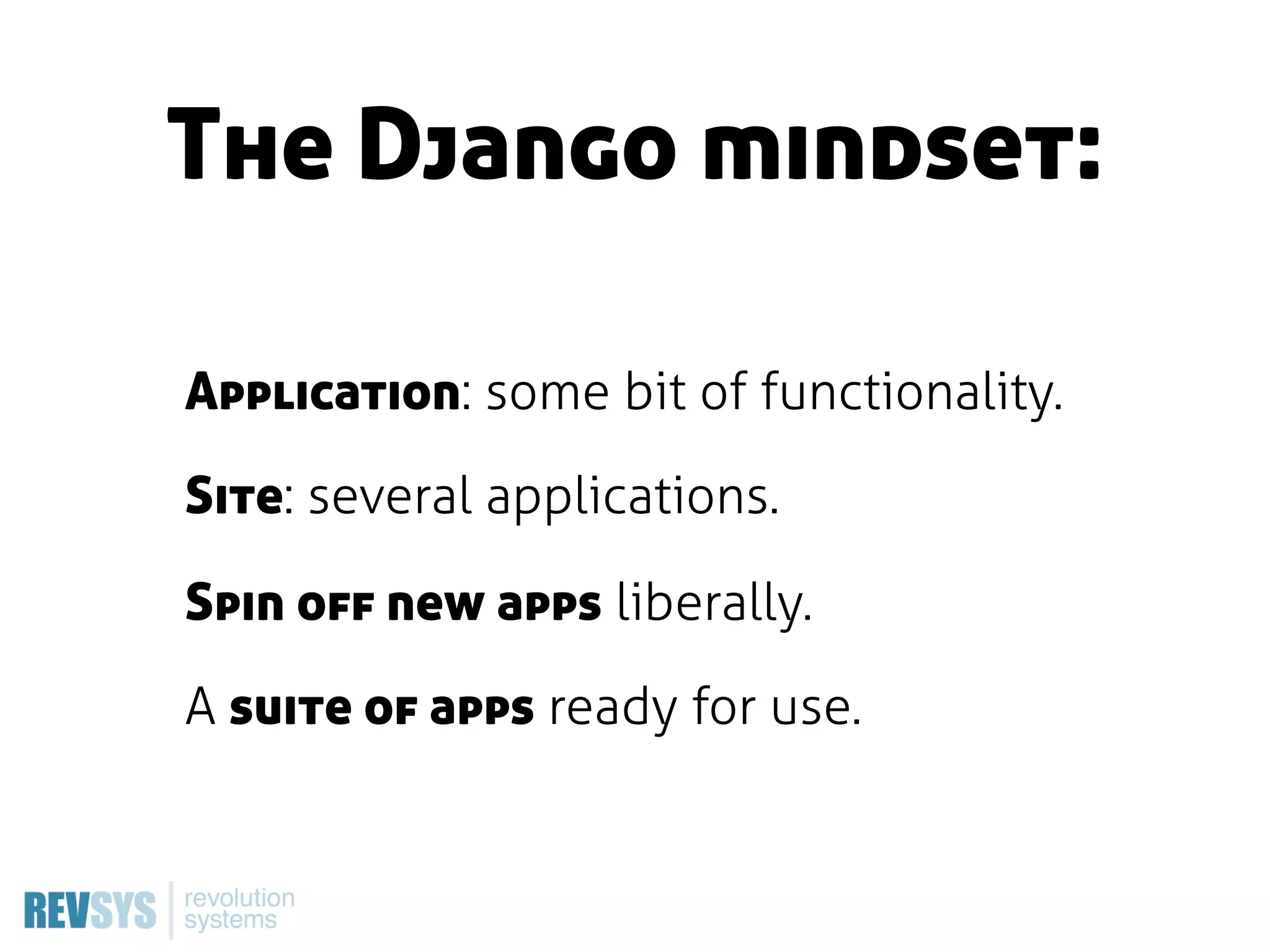 The Django mindset:

Application: some bit of functionality.

Site: several applications.

Spin off new apps liberally.

A suite of apps ready for use.

REVSYS revolution systems